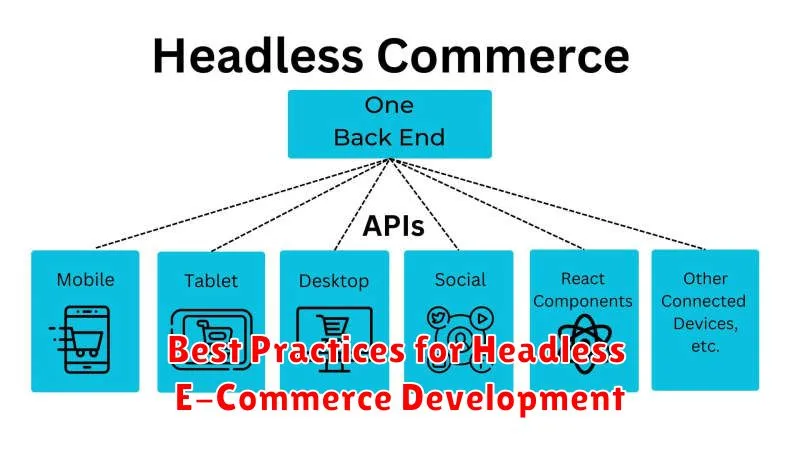 Headless Commerce

One Back End

APIs

Mobile

Tablet

Desktop

Social

React Components

Other Connected Devices, etc.

Best Practices for Headless E-Commerce Development